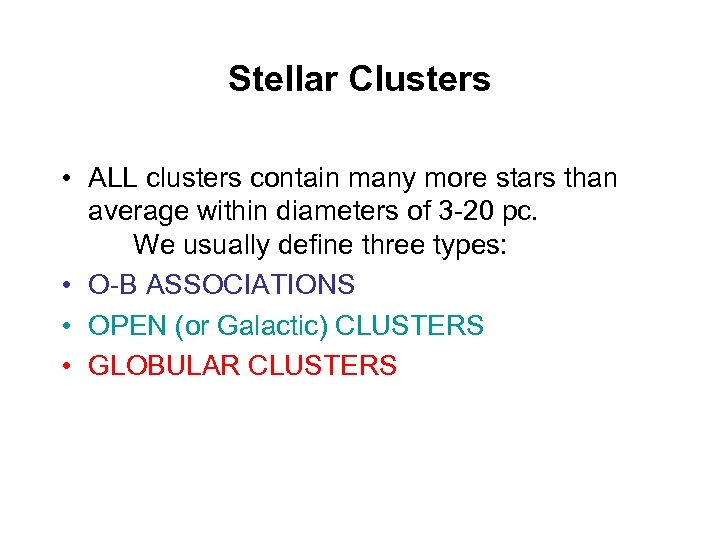 Stellar Clusters

• ALL clusters contain many more stars than average within diameters of 3-20 pc.
We usually define three types:
• O-B ASSOCIATIONS
• OPEN (or Galactic) CLUSTERS
• GLOBULAR CLUSTERS